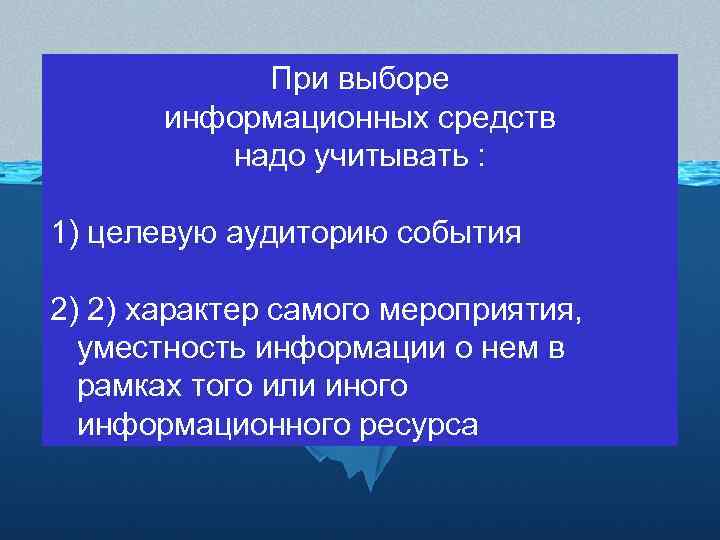 При выборе информационных средств надо учитывать :

1) целевую аудиторию события

2) 2) характер самого мероприятия, уместность информации о нем в рамках того или иного информационного ресурса